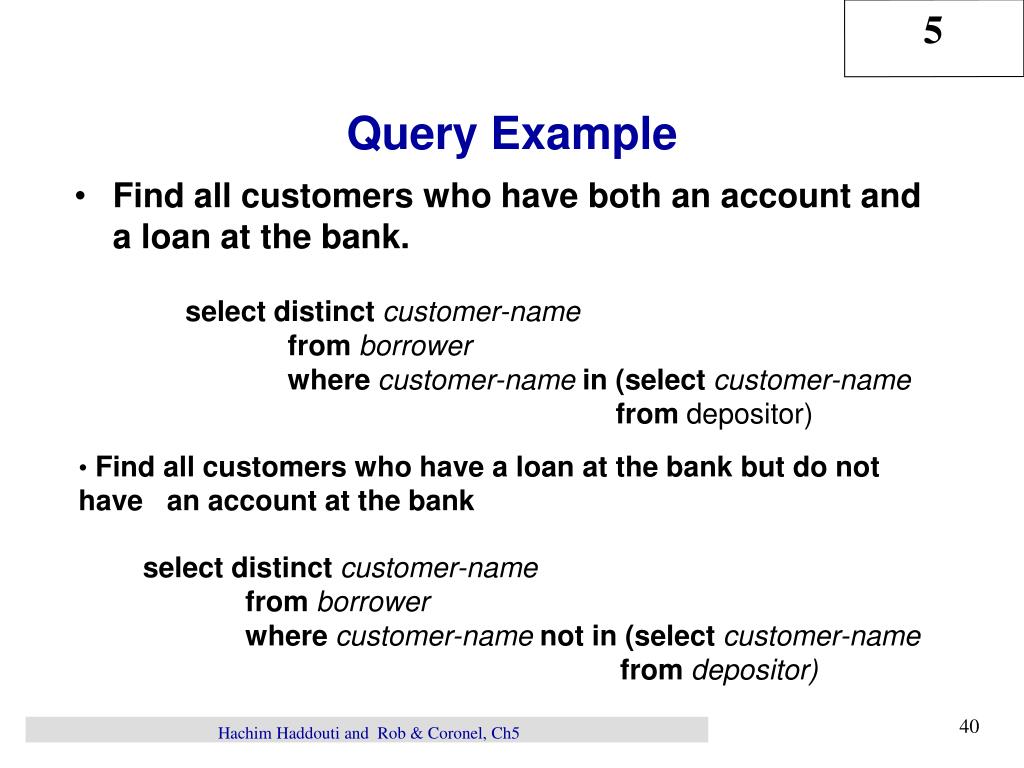 5

Query Example

• Find all customers who have both an account and a loan at the bank.

select distinct customer-name
from borrower
where customer-name in (select customer-name
from depositor)

• Find all customers who have a loan at the bank but do not have an account at the bank

select distinct customer-name
from borrower
where customer-name not in (select customer-name
from depositor)

Hachim Haddouti and Rob & Coronel, Ch5

40